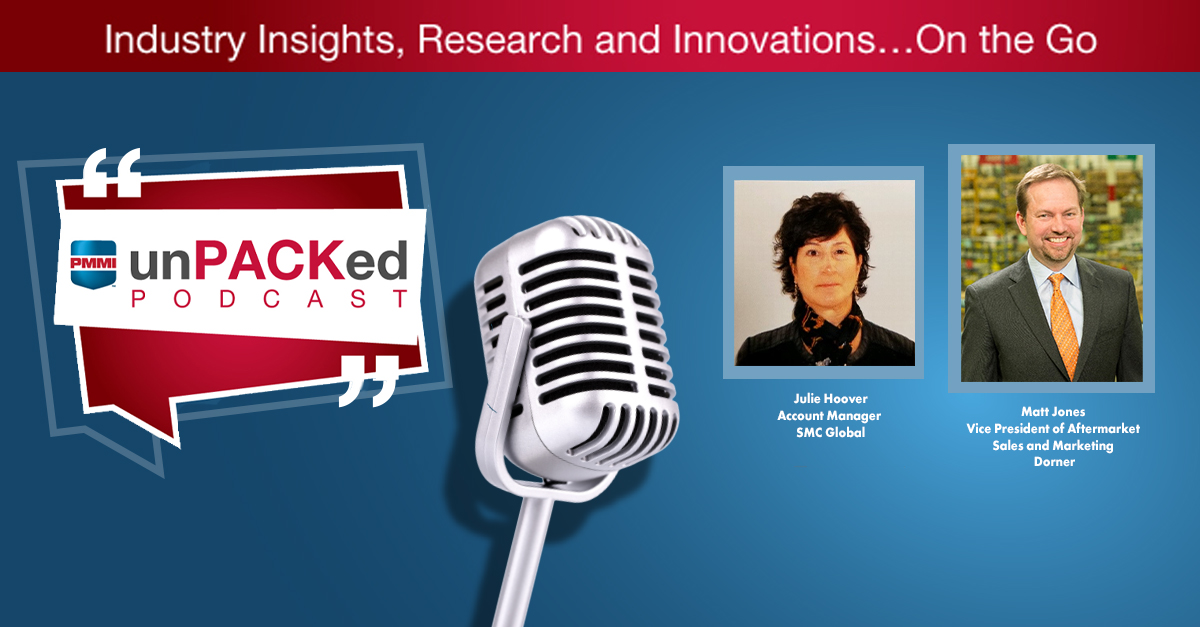 Industry Insights, Research and Innovations…On the Go

PMMI unPACKed PODCAST

Julie Hoover
Account Manager
SMC Global

Matt Jones
Vice President of Aftermarket Sales and Marketing
Dorner